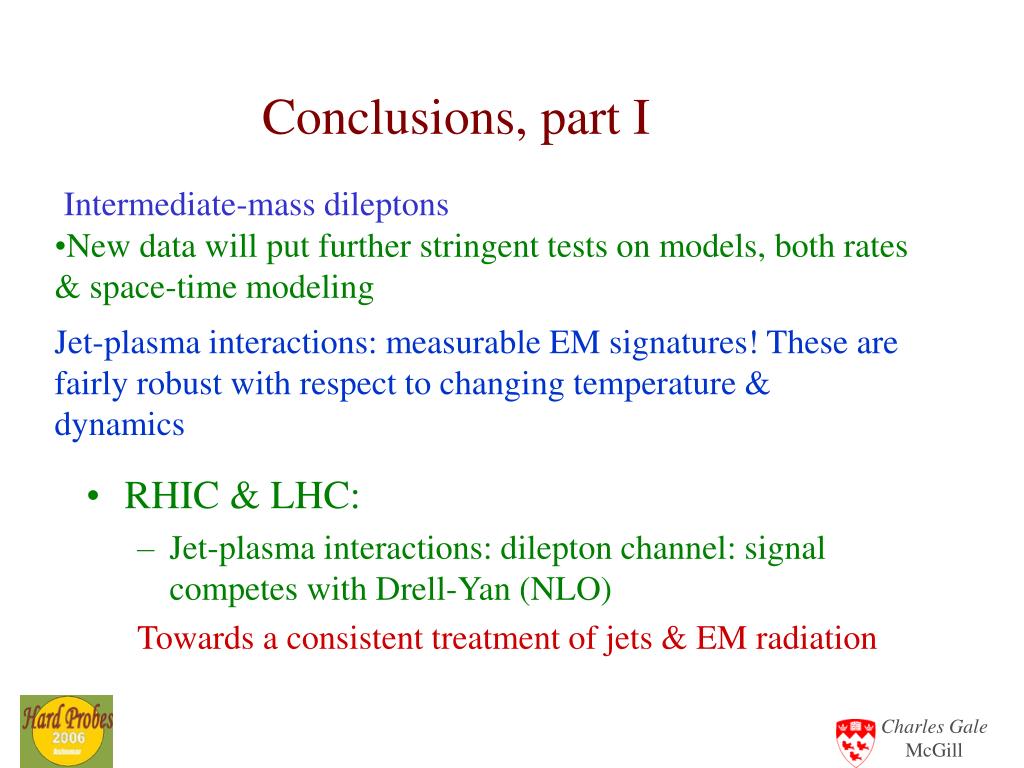 Conclusions, part I

Intermediate-mass dileptons
•New data will put further stringent tests on models, both rates & space-time modeling

Jet-plasma interactions: measurable EM signatures! These are fairly robust with respect to changing temperature & dynamics

• RHIC & LHC:
– Jet-plasma interactions: dilepton channel: signal competes with Drell-Yan (NLO)

Towards a consistent treatment of jets & EM radiation

Hard Probes 2006 Asilomar

Charles Gale
McGill